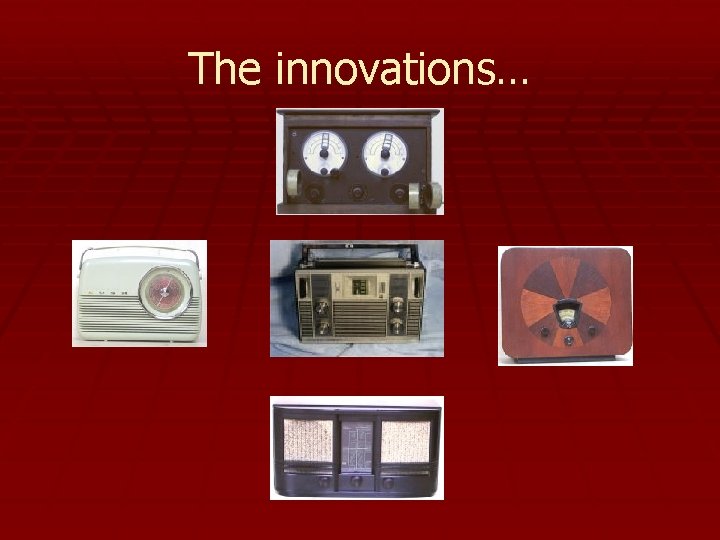 The innovations…